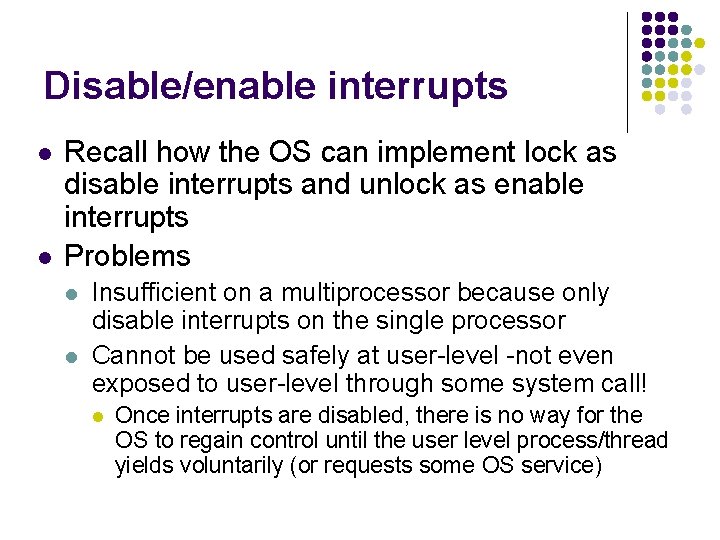 Disable/enable interrupts

- Recall how the OS can implement lock as disable interrupts and unlock as enable interrupts
- Problems
  - Insufficient on a multiprocessor because only disable interrupts on the single processor
  - Cannot be used safely at user-level -not even exposed to user-level through some system call!
    - Once interrupts are disabled, there is no way for the OS to regain control until the user level process/thread yields voluntarily (or requests some OS service)